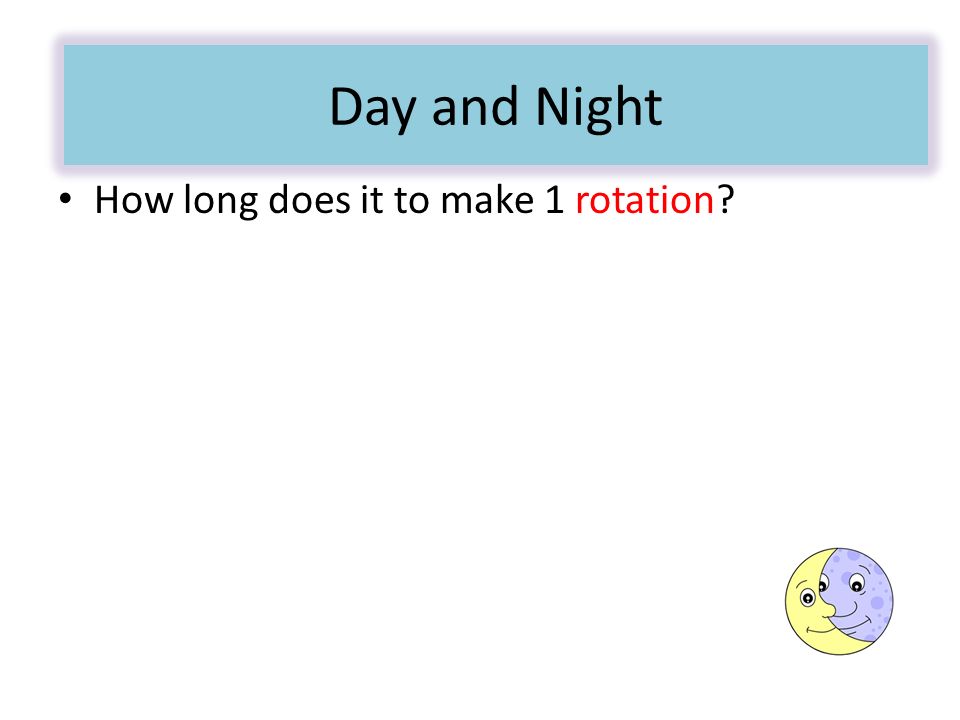 Day and Night

• How long does it to make 1 rotation?